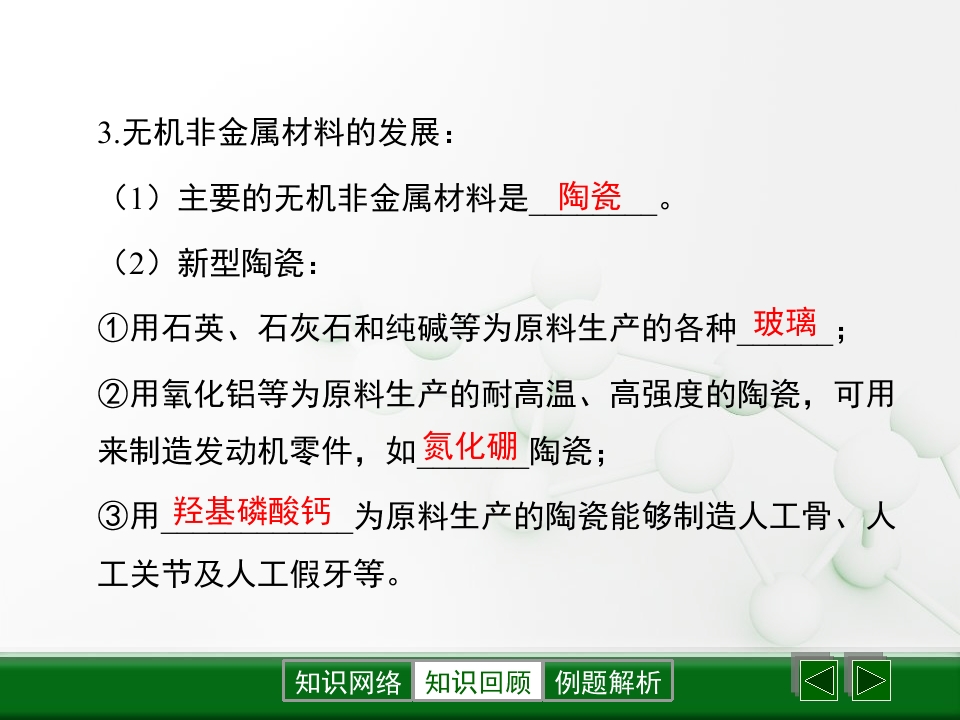 3.无机非金属材料的发展：

（1）主要的无机非金属材料是__陶瓷__。

（2）新型陶瓷：

①用石英、石灰石和纯碱等为原料生产的各种__玻璃__；

②用氧化铝等为原料生产的耐高温、高强度的陶瓷，可用来制造发动机零件，如__氮化硼__陶瓷；

③用__羟基磷酸钙__为原料生产的陶瓷能够制造人工骨、人工关节及人工假牙等。

知识网络 知识回顾 例题解析